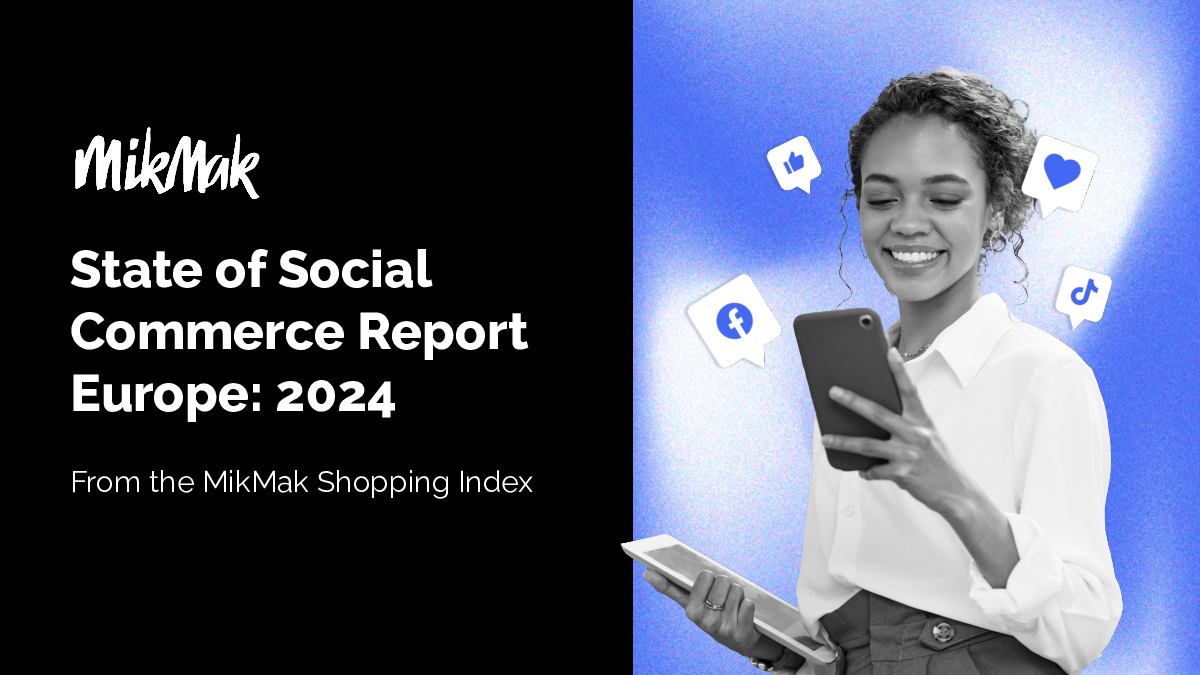 MikMak

State of Social Commerce Report Europe: 2024

From the MikMak Shopping Index